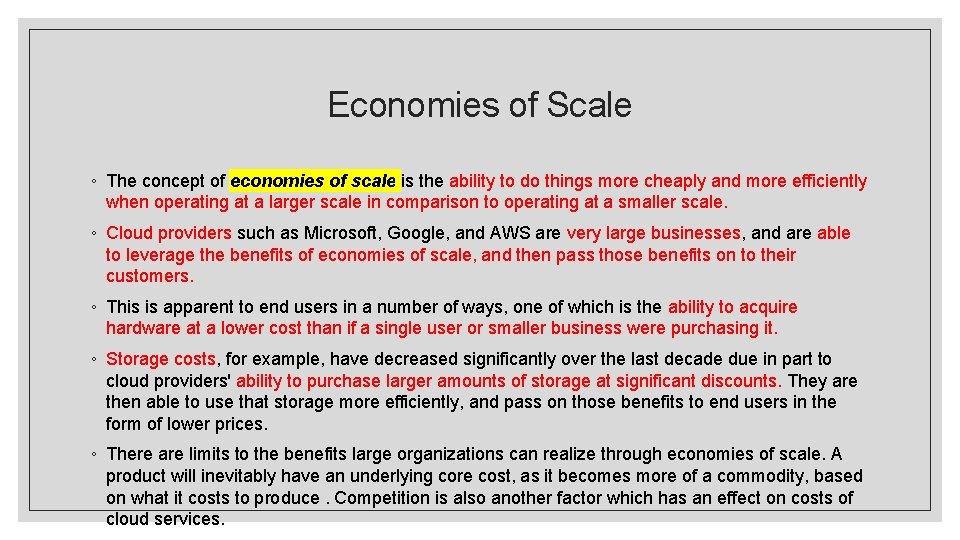 Economies of Scale

◦ The concept of economies of scale is the ability to do things more cheaply and more efficiently when operating at a larger scale in comparison to operating at a smaller scale.

◦ Cloud providers such as Microsoft, Google, and AWS are very large businesses, and are able to leverage the benefits of economies of scale, and then pass those benefits on to their customers.

◦ This is apparent to end users in a number of ways, one of which is the ability to acquire hardware at a lower cost than if a single user or smaller business were purchasing it.

◦ Storage costs, for example, have decreased significantly over the last decade due in part to cloud providers' ability to purchase larger amounts of storage at significant discounts. They are then able to use that storage more efficiently, and pass on those benefits to end users in the form of lower prices.

◦ There are limits to the benefits large organizations can realize through economies of scale. A product will inevitably have an underlying core cost, as it becomes more of a commodity, based on what it costs to produce . Competition is also another factor which has an effect on costs of cloud services.